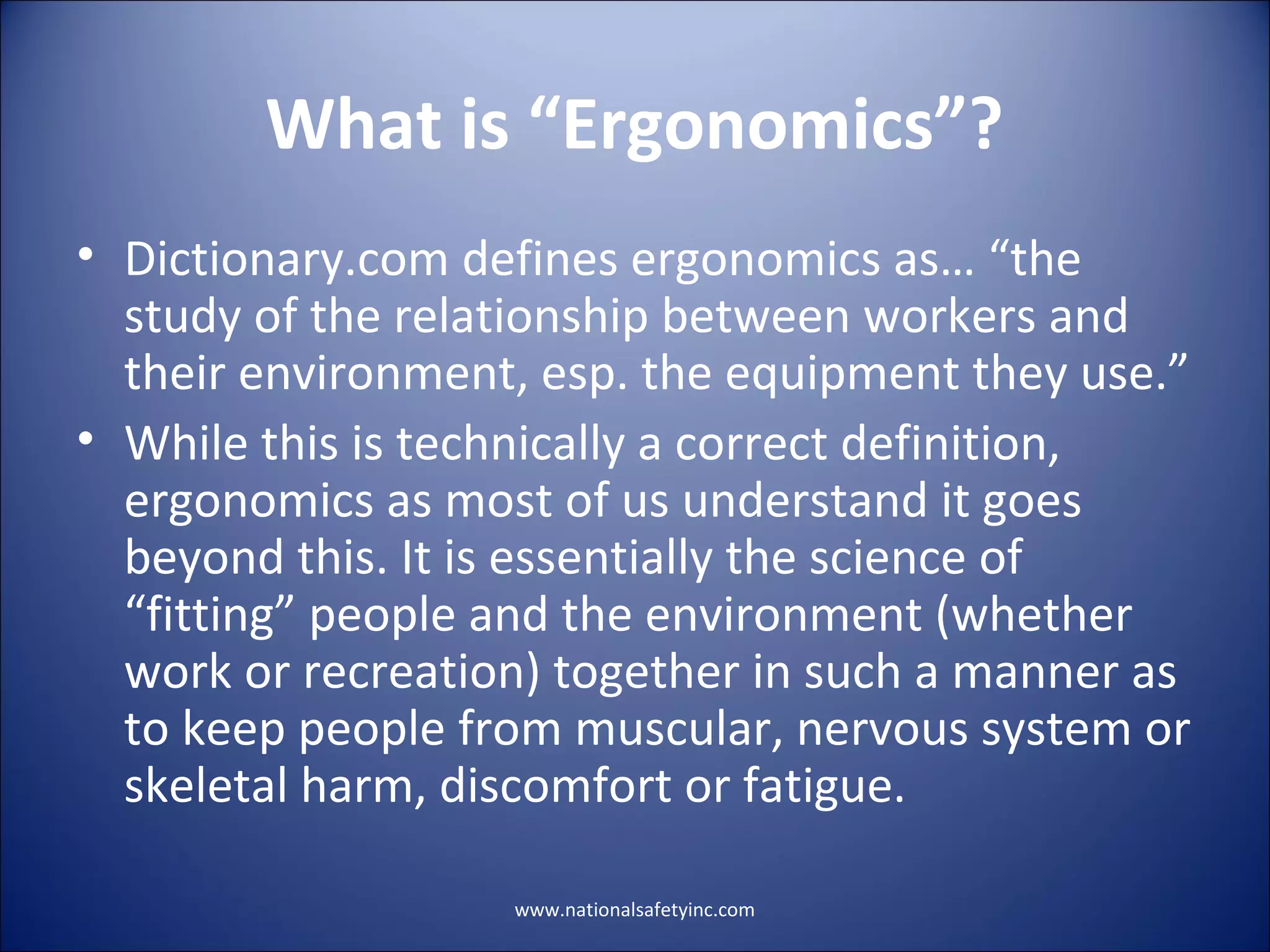 What is “Ergonomics”?

• Dictionary.com defines ergonomics as… “the study of the relationship between workers and their environment, esp. the equipment they use.”

• While this is technically a correct definition, ergonomics as most of us understand it goes beyond this. It is essentially the science of “fitting” people and the environment (whether work or recreation) together in such a manner as to keep people from muscular, nervous system or skeletal harm, discomfort or fatigue.

www.nationalsafetyinc.com